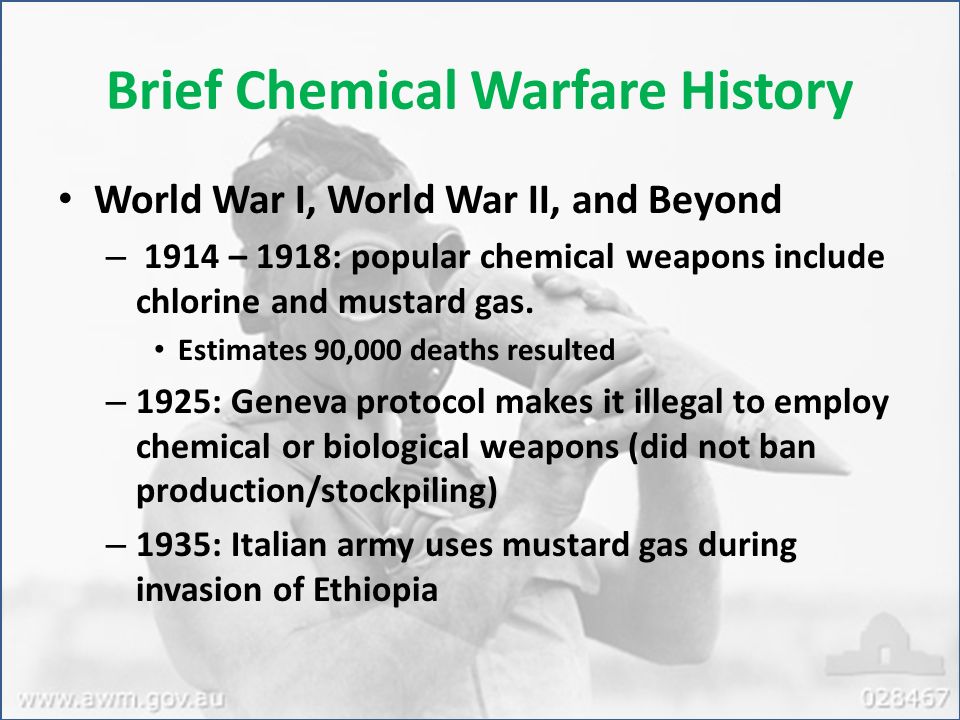 Brief Chemical Warfare History

• World War I, World War II, and Beyond
– 1914 – 1918: popular chemical weapons include chlorine and mustard gas.
• Estimates 90,000 deaths resulted
– 1925: Geneva protocol makes it illegal to employ chemical or biological weapons (did not ban production/stockpiling)
– 1935: Italian army uses mustard gas during invasion of Ethiopia

www.awm.gov.au
028467